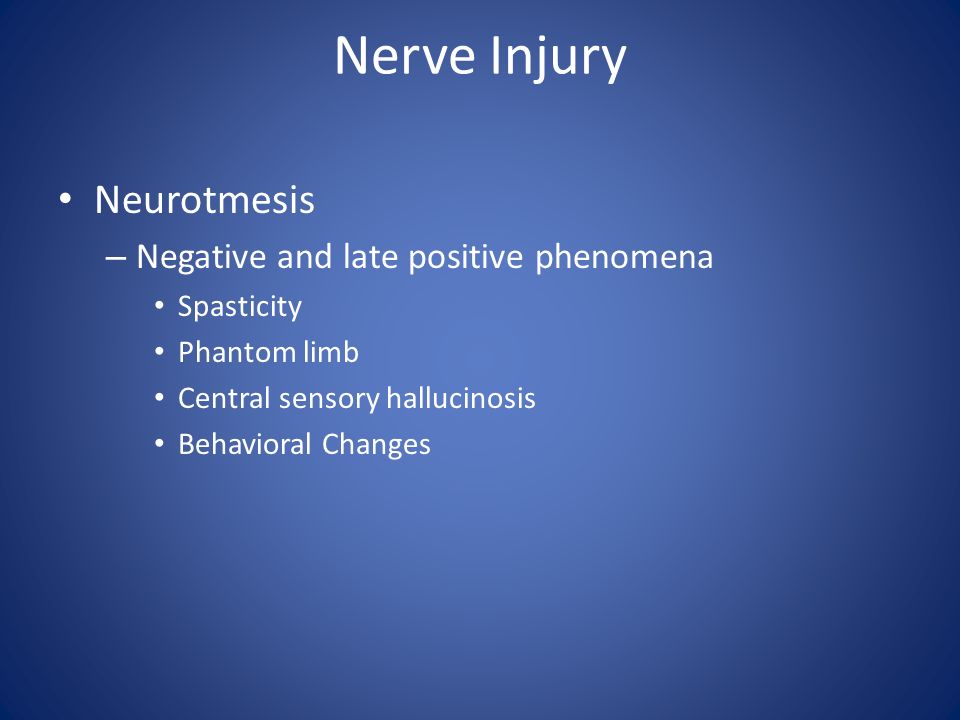 Nerve Injury

• Neurotmesis
– Negative and late positive phenomena
• Spasticity
• Phantom limb
• Central sensory hallucinosis
• Behavioral Changes